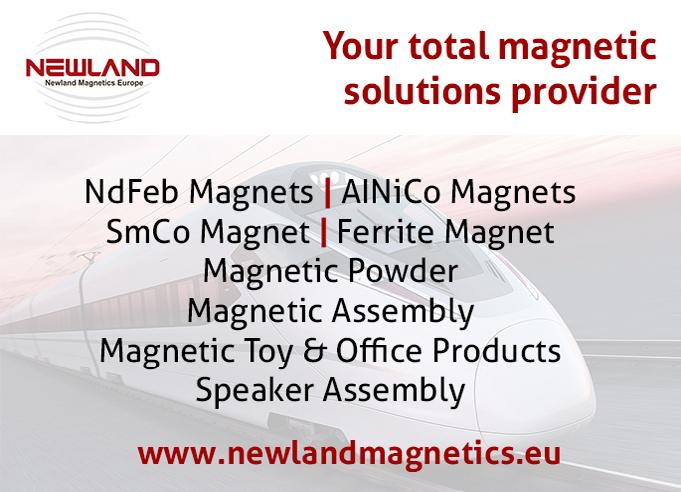 NEWLAND
Newland Magnetics Europe

Your total magnetic solutions provider

NdFeb Magnets | AlNiCo Magnets
SmCo Magnet | Ferrite Magnet
Magnetic Powder
Magnetic Assembly
Magnetic Toy & Office Products
Speaker Assembly

www.newlandmagnetics.eu